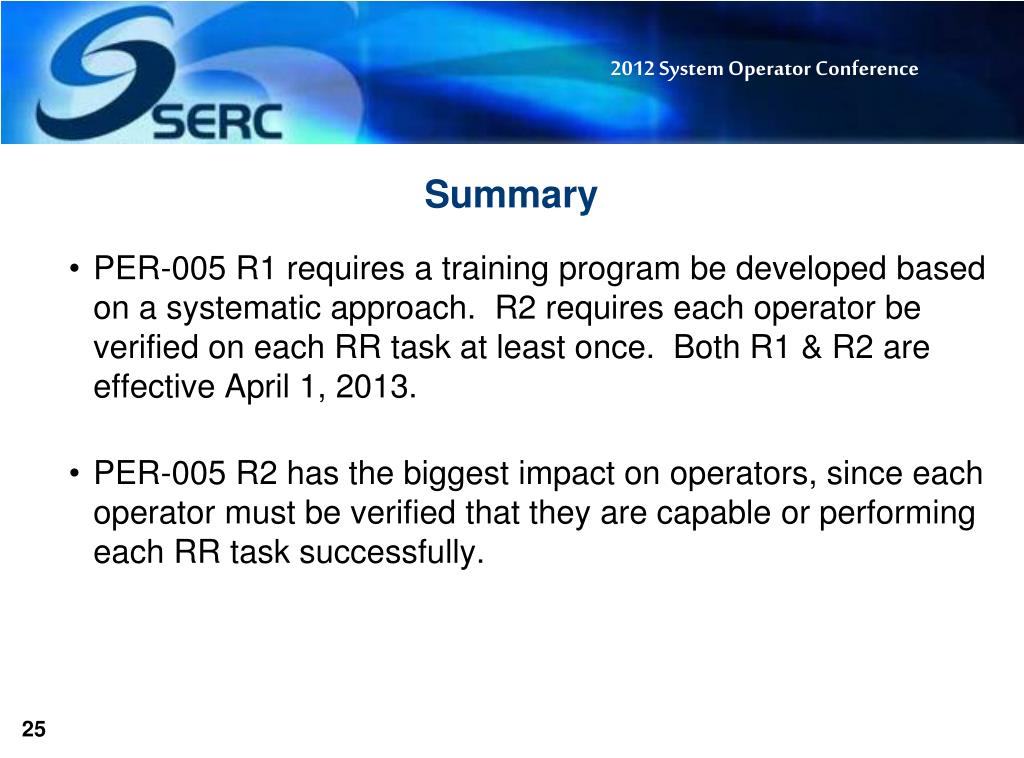 SERC

2012 System Operator Conference

Summary

• PER-005 R1 requires a training program be developed based on a systematic approach. R2 requires each operator be verified on each RR task at least once. Both R1 & R2 are effective April 1, 2013.

• PER-005 R2 has the biggest impact on operators, since each operator must be verified that they are capable or performing each RR task successfully.

25